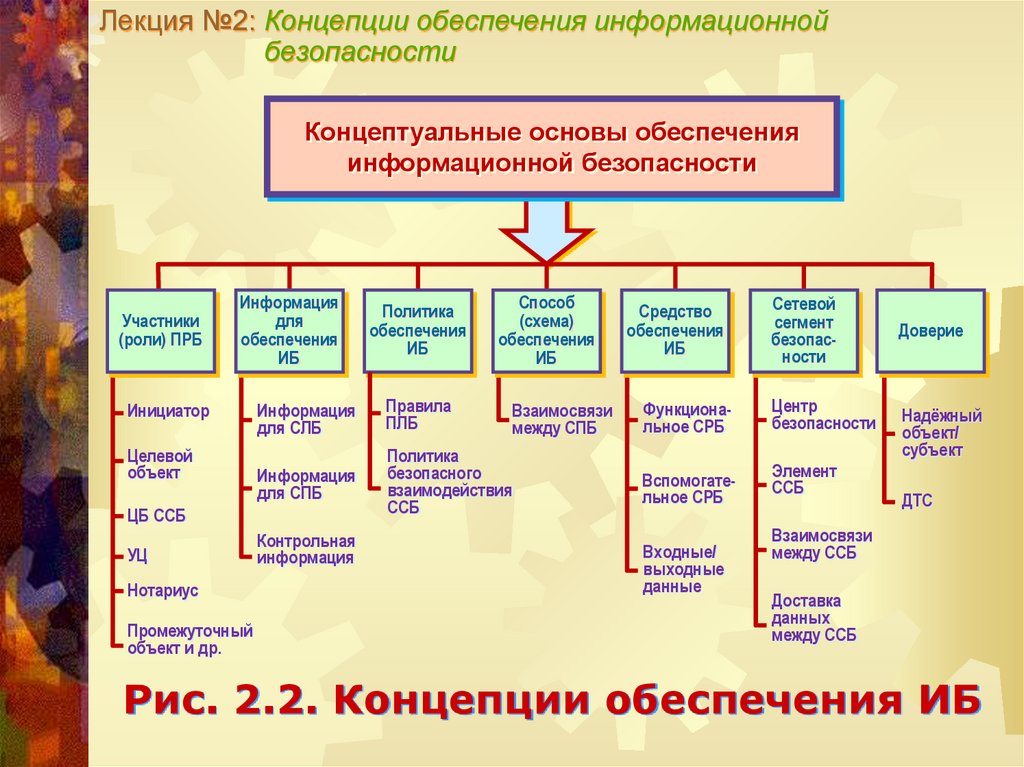 Лекция №2: Концепции обеспечения информационной безопасности

Концептуальные основы обеспечения информационной безопасности

Участники (роли) ПРБ

Инициатор

Целевой объект

ЦБ ССБ

УЦ

Нотариус

Промежуточный объект и др.

Информация для обеспечения ИБ

Информация для СЛБ

Информация для СПБ

Контрольная информация

Политика обеспечения ИБ

Правила ПЛБ

Политика безопасного взаимодействия ССБ

Способ (схема) обеспечения ИБ

Взаимосвязи между СПБ

Средство обеспечения ИБ

Функциональное СРБ

Вспомогательное СРБ

Входные/ выходные данные

Сетевой сегмент безопасности

Центр безопасности

Элемент ССБ

Взаимосвязи между ССБ

Доставка данных между ССБ

Доверие

Надёжный объект/ субъект

ДТС

Рис. 2.2. Концепции обеспечения ИБ